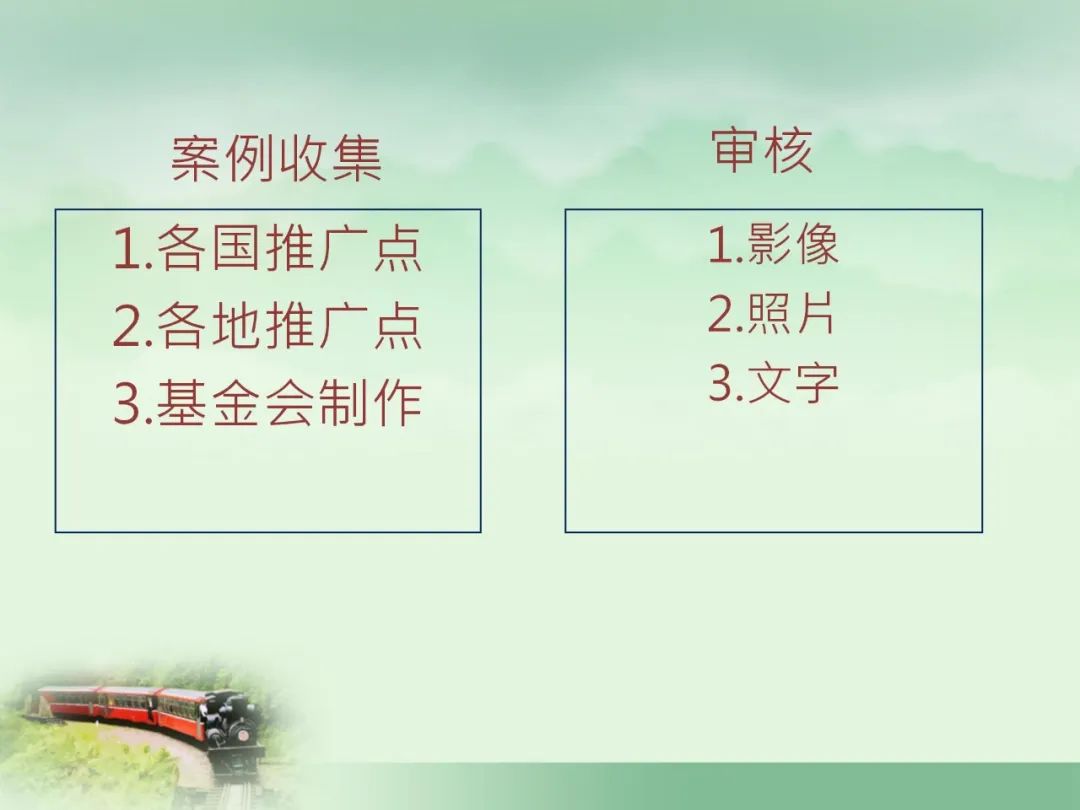 案例收集

1.各国推广点
2.各地推广点
3.基金会制作

审核

1.影像
2.照片
3.文字